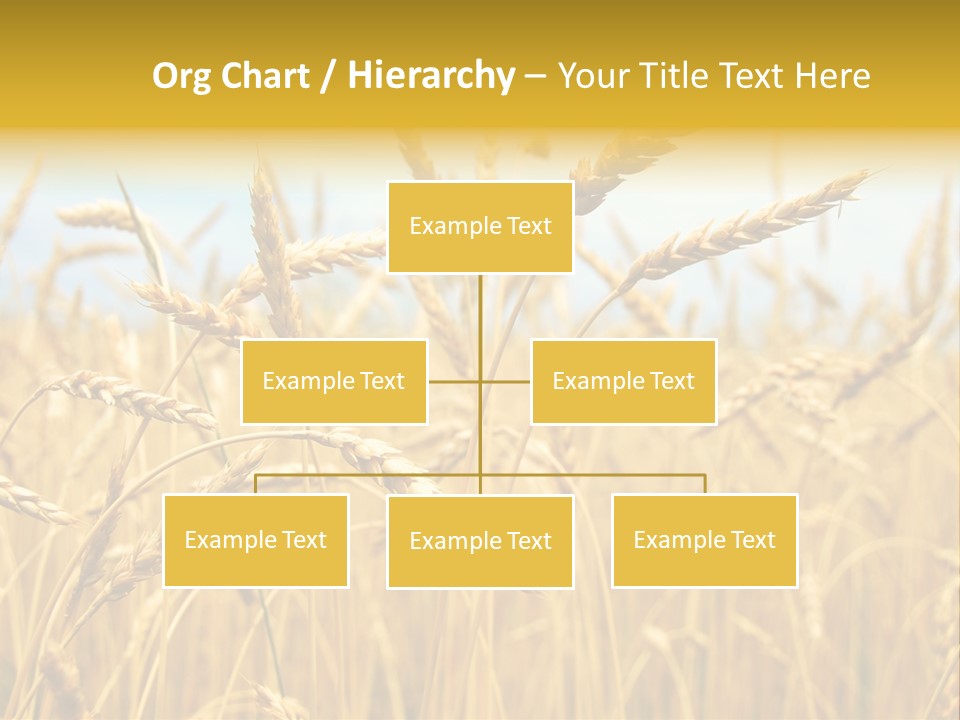 Org Chart / Hierarchy – Your Title Text Here

Example Text

Example Text

Example Text

Example Text

Example Text

Example Text